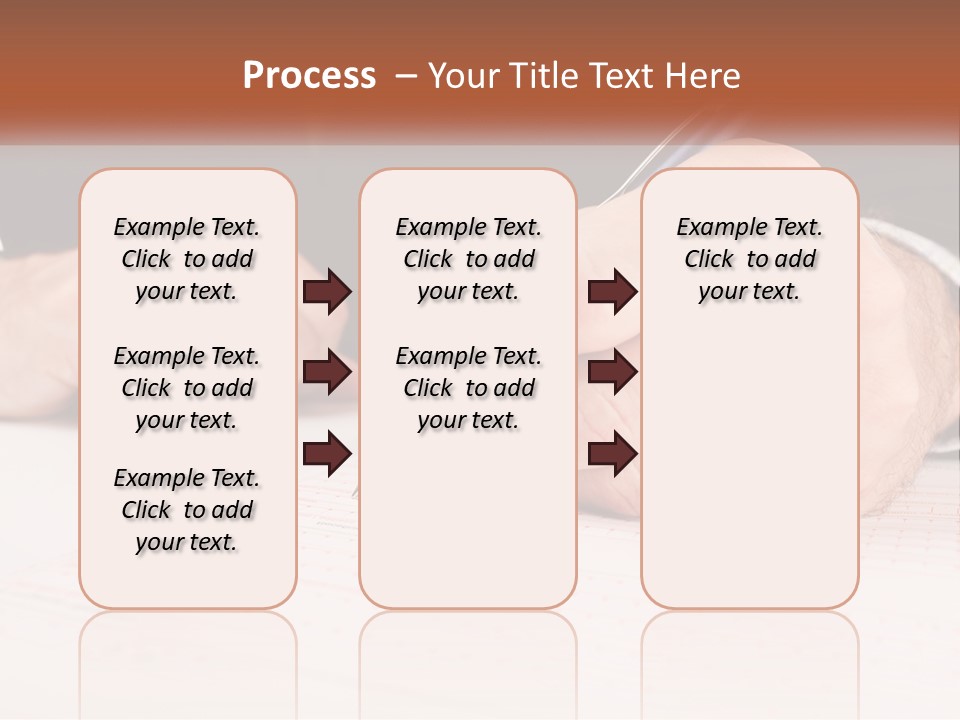 Process – Your Title Text Here

Example Text. Click to add your text.

Example Text. Click to add your text.

Example Text. Click to add your text.

Example Text. Click to add your text.

Example Text. Click to add your text.

Example Text. Click to add your text.